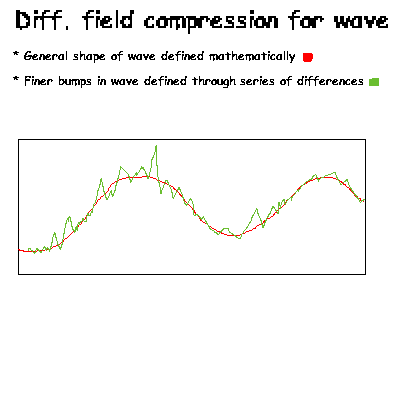 Diff. field compression for wave

* General shape of wave defined mathematically

* Finer bumps in wave defined through series of differences